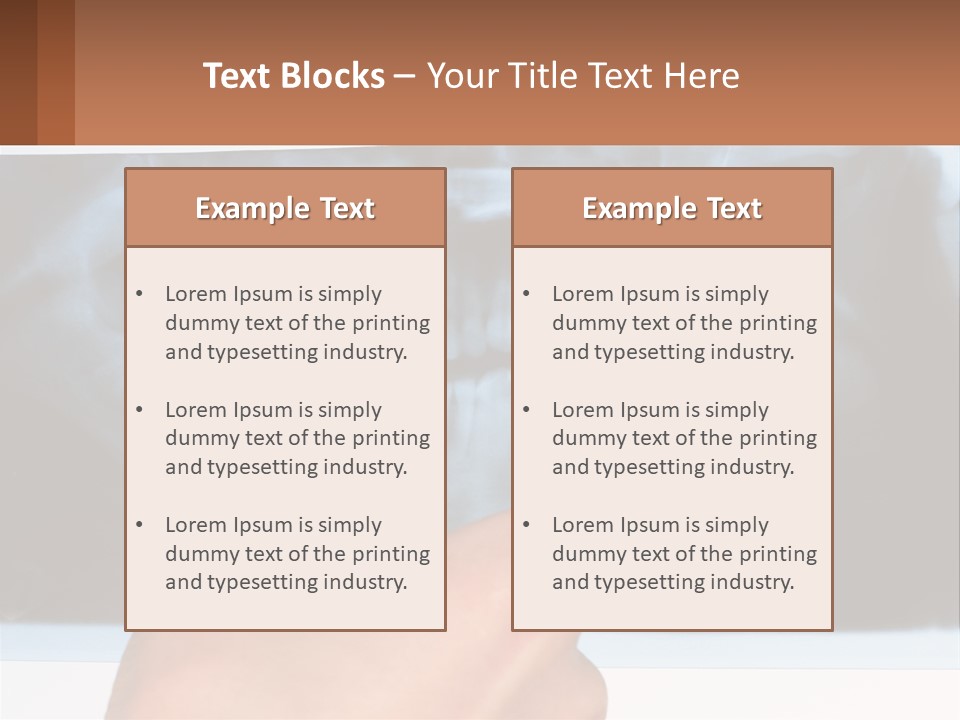 Text Blocks – Your Title Text Here

Example Text

• Lorem Ipsum is simply dummy text of the printing and typesetting industry.

• Lorem Ipsum is simply dummy text of the printing and typesetting industry.

• Lorem Ipsum is simply dummy text of the printing and typesetting industry.

Example Text

• Lorem Ipsum is simply dummy text of the printing and typesetting industry.

• Lorem Ipsum is simply dummy text of the printing and typesetting industry.

• Lorem Ipsum is simply dummy text of the printing and typesetting industry.